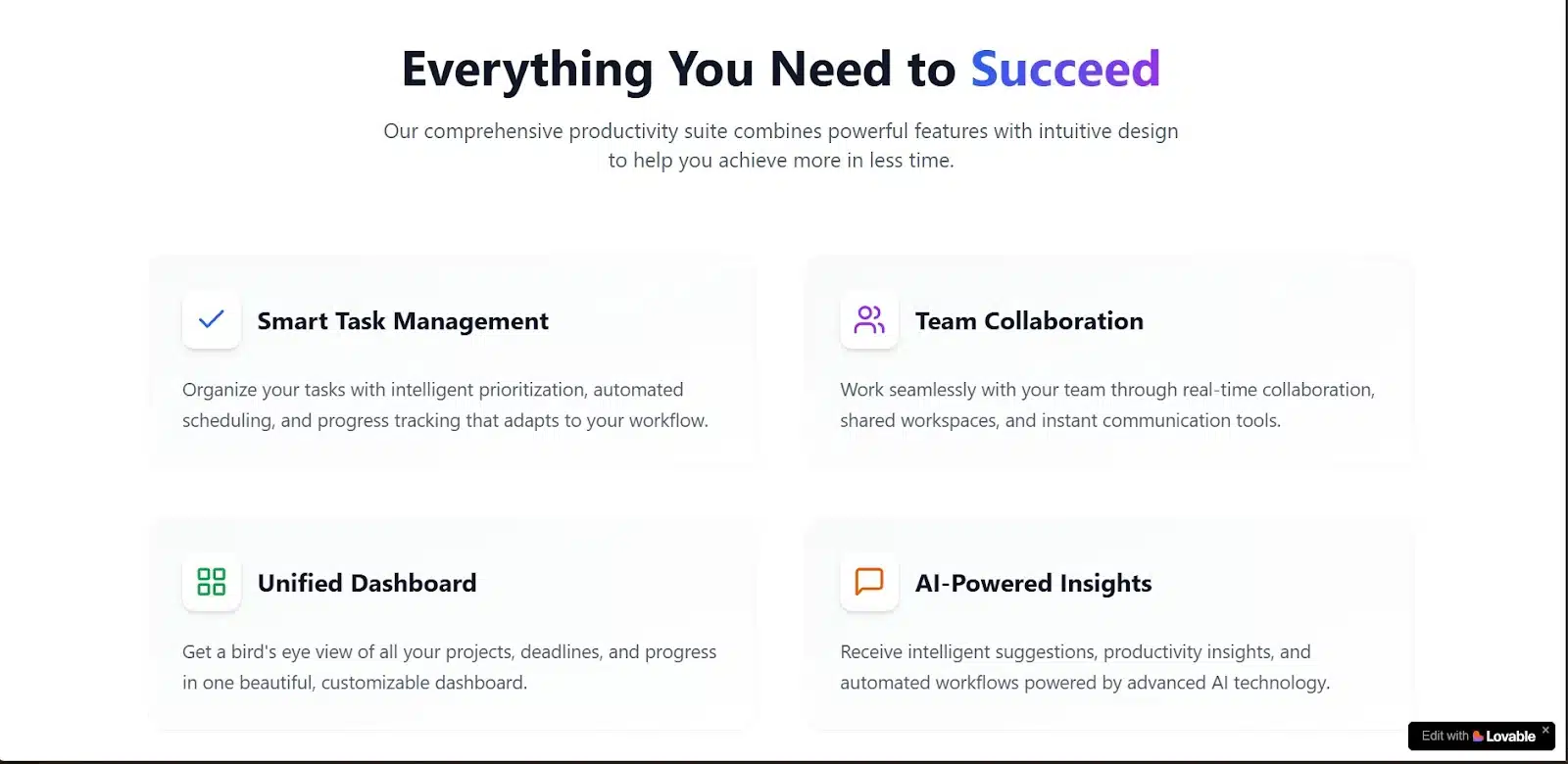 Everything You Need to Succeed

Our comprehensive productivity suite combines powerful features with intuitive design to help you achieve more in less time.

Smart Task Management

Organize your tasks with intelligent prioritization, automated scheduling, and progress tracking that adapts to your workflow.

Team Collaboration

Work seamlessly with your team through real-time collaboration, shared workspaces, and instant communication tools.

Unified Dashboard

Get a bird's eye view of all your projects, deadlines, and progress in one beautiful, customizable dashboard.

AI-Powered Insights

Receive intelligent suggestions, productivity insights, and automated workflows powered by advanced AI technology.

Edit with Lovable ×